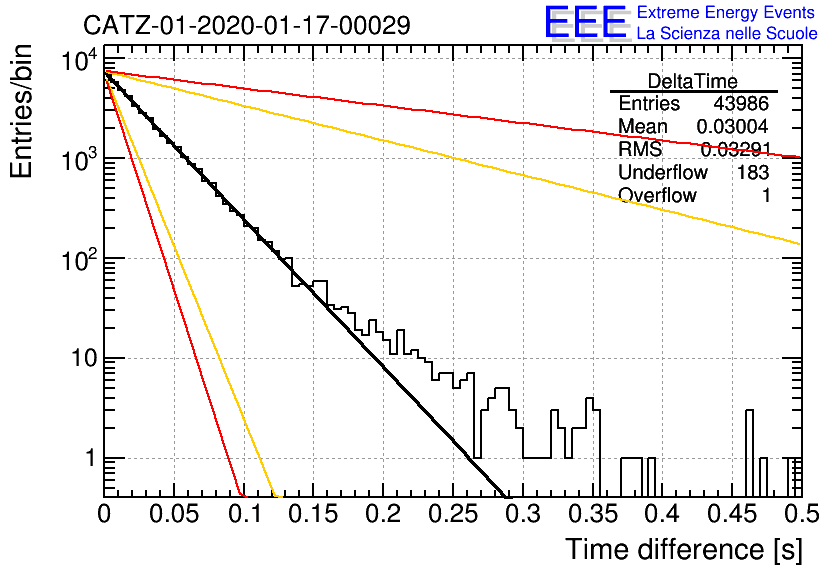 CATZ-01-2020-01-17-00029

EEE Extreme Energy Events
La Scienza nelle Scuole

| DeltaTime | |
|---|---|
| Entries | 43986 |
| Mean | 0.03004 |
| RMS | 0.03291 |
| Underflow | 183 |
| Overflow | 1 |

Entries/bin

$10^4$
$10^3$
$10^2$
10
1

0 0.05 0.1 0.15 0.2 0.25 0.3 0.35 0.4 0.45 0.5

Time difference [s]